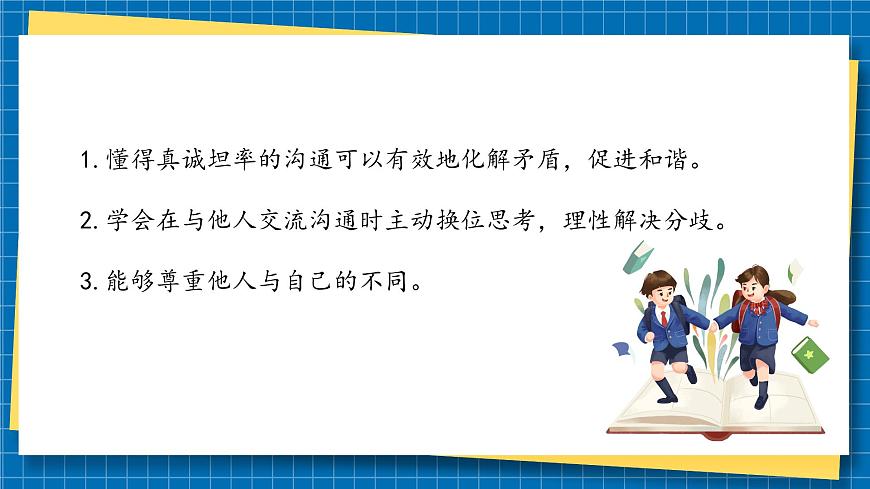 1. 懂得真诚坦率的沟通可以有效地化解矛盾，促进和谐。

2. 学会在与他人交流沟通时主动换位思考，理性解决分歧。

3. 能够尊重他人与自己的不同。